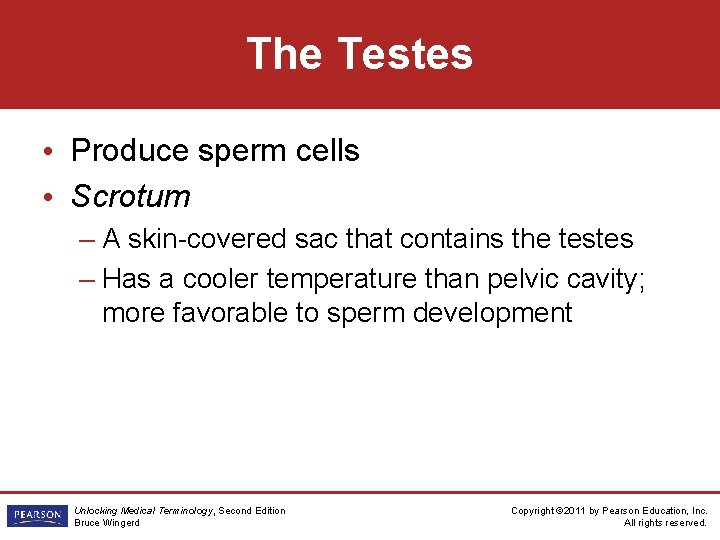 The Testes

• Produce sperm cells
• Scrotum
– A skin-covered sac that contains the testes
– Has a cooler temperature than pelvic cavity; more favorable to sperm development

PEARSON

Unlocking Medical Terminology, Second Edition
Bruce Wingerd

Copyright ©2011 by Pearson Education, Inc.
All rights reserved.